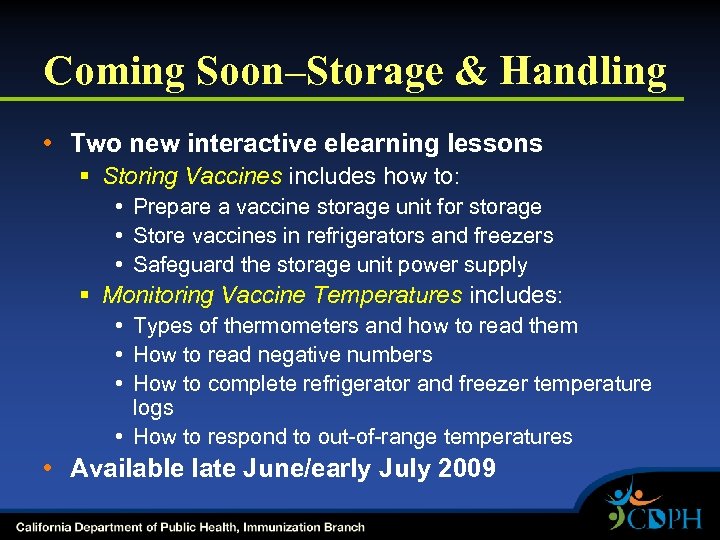 Coming Soon–Storage & Handling

• Two new interactive elearning lessons
  ▪ Storing Vaccines includes how to:
    • Prepare a vaccine storage unit for storage
    • Store vaccines in refrigerators and freezers
    • Safeguard the storage unit power supply
  ▪ Monitoring Vaccine Temperatures includes:
    • Types of thermometers and how to read them
    • How to read negative numbers
    • How to complete refrigerator and freezer temperature logs
    • How to respond to out-of-range temperatures
• Available late June/early July 2009

California Department of Public Health, Immunization Branch

CDPH